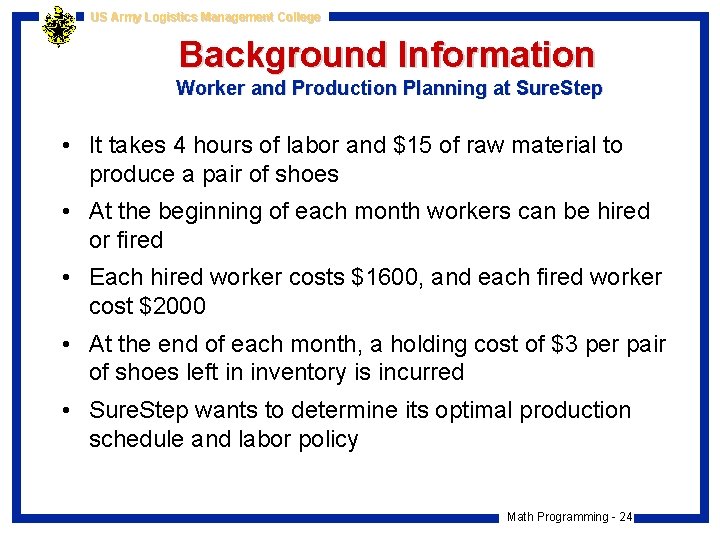 US Army Logistics Management College

Background Information

Worker and Production Planning at SureStep

• It takes 4 hours of labor and \$15 of raw material to produce a pair of shoes

• At the beginning of each month workers can be hired or fired

• Each hired worker costs \$1600, and each fired worker cost \$2000

• At the end of each month, a holding cost of \$3 per pair of shoes left in inventory is incurred

• SureStep wants to determine its optimal production schedule and labor policy

Math Programming - 24